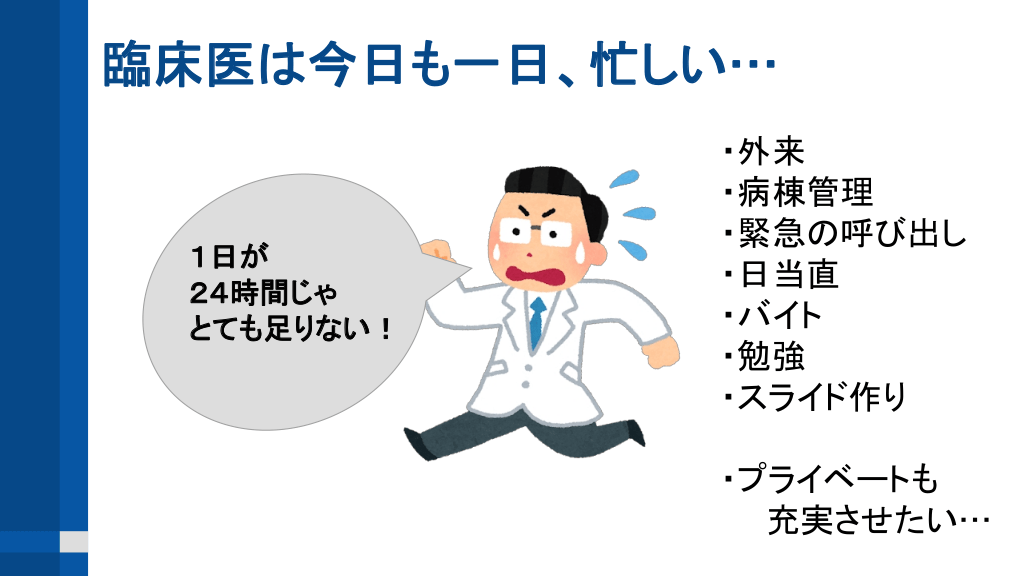 臨床医は今日も一日、忙しい…

１日が
２４時間じゃ
とても足りない！

・外来
・病棟管理
・緊急の呼び出し
・日当直
・バイト
・勉強
・スライド作り

・プライベートも
　充実させたい…